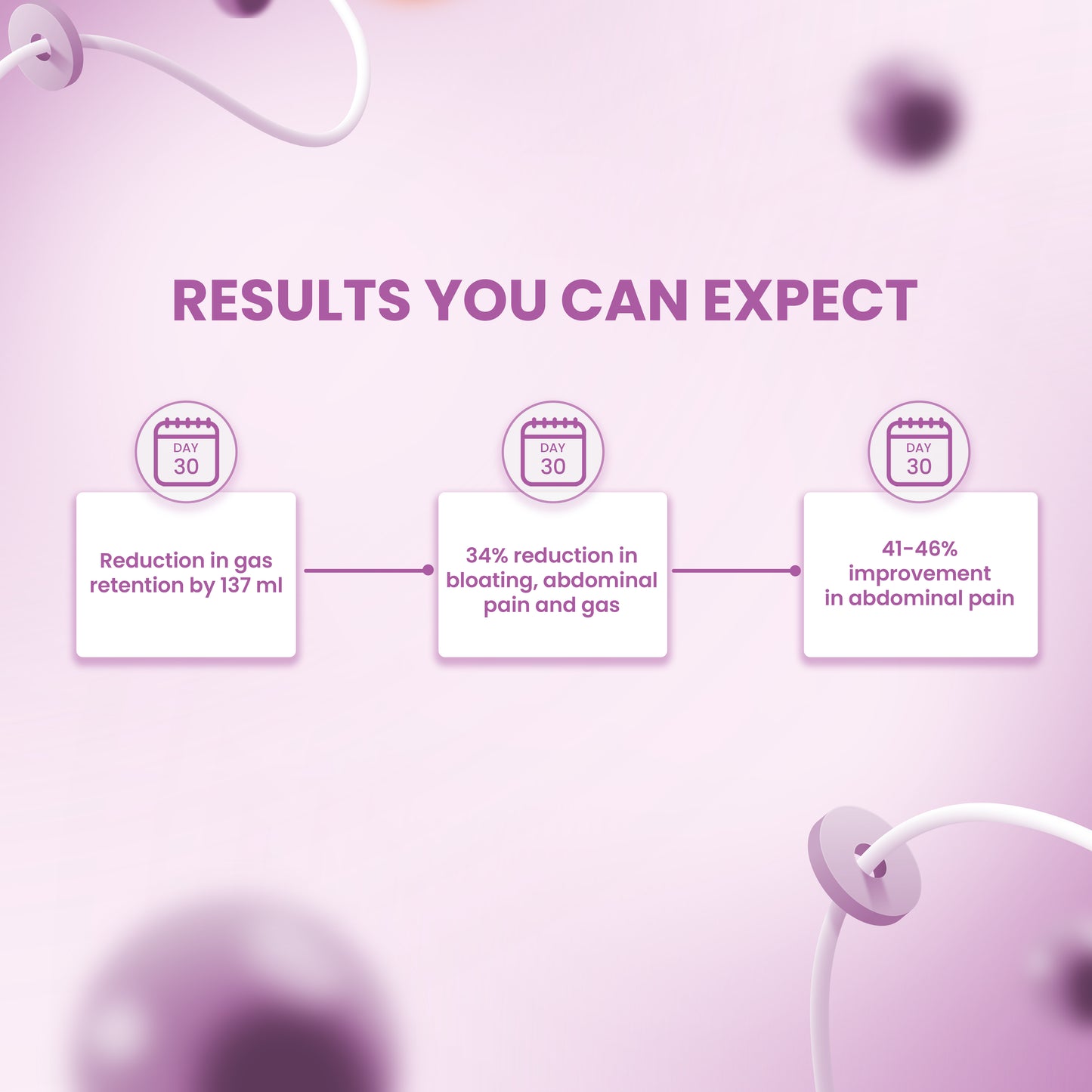 RESULTS YOU CAN EXPECT

DAY 30

Reduction in gas retention by 137 ml

DAY 30

34% reduction in bloating, abdominal pain and gas

DAY 30

41-46% improvement in abdominal pain